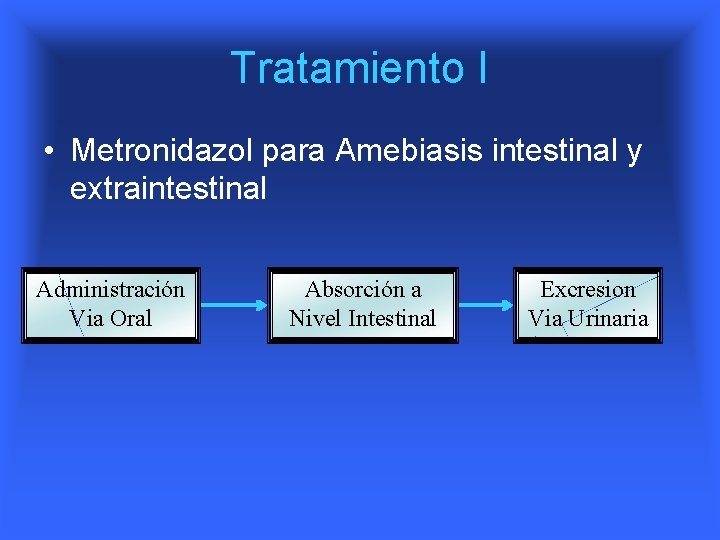 Tratamiento I

• Metronidazol para Amebiasis intestinal y extraintestinal

Administración Via Oral

Absorción a Nivel Intestinal

Excresion Via Urinaria